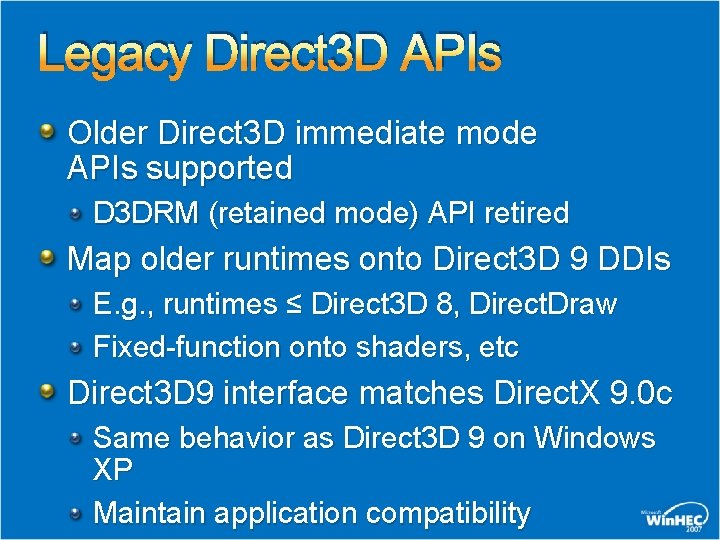 Legacy Direct3D APIs

Older Direct3D immediate mode APIs supported

D3DRM (retained mode) API retired

Map older runtimes onto Direct3D 9 DDIs

E.g., runtimes ≤ Direct3D 8, DirectDraw

Fixed-function onto shaders, etc

Direct3D9 interface matches DirectX 9.0c

Same behavior as Direct3D 9 on Windows XP

Maintain application compatibility

Microsoft WinHEC 2007